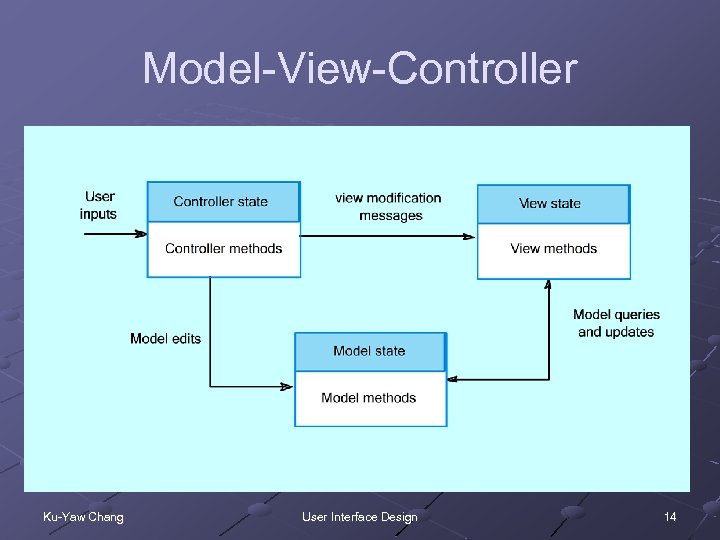 Model-View-Controller

User inputs

Controller state

Controller methods

view modification messages

View state

View methods

Model edits

Model state

Model methods

Model queries and updates

Ku-Yaw Chang

User Interface Design

14